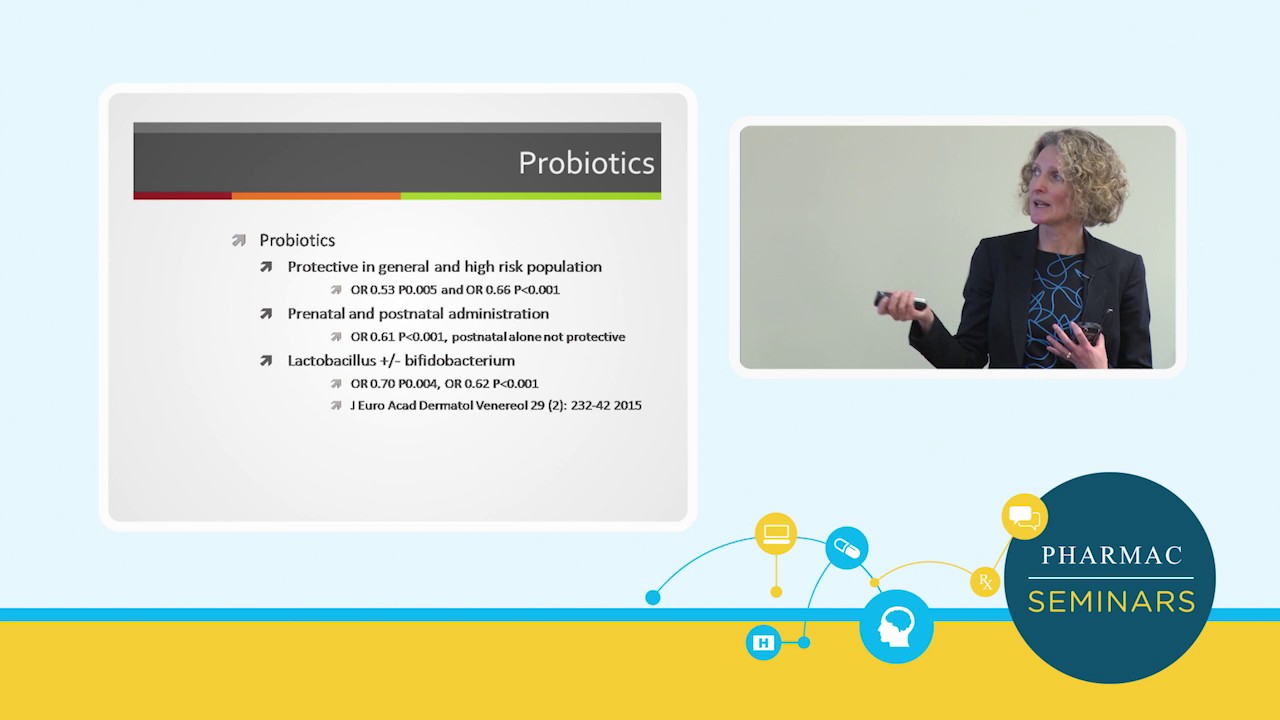 Probiotics

Probiotics

Protective in general and high risk population

OR 0.53 P0.005 and OR 0.66 P<0.001

Prenatal and postnatal administration

OR 0.61 P<0.001, postnatal alone not protective

Lactobacillus +/- bifidobacterium

OR 0.70 P0.004, OR 0.62 P<0.001

J Euro Acad Dermatol Venereol 29 (2): 232-42 2015

H

Rx

PHARMAC
SEMINARS